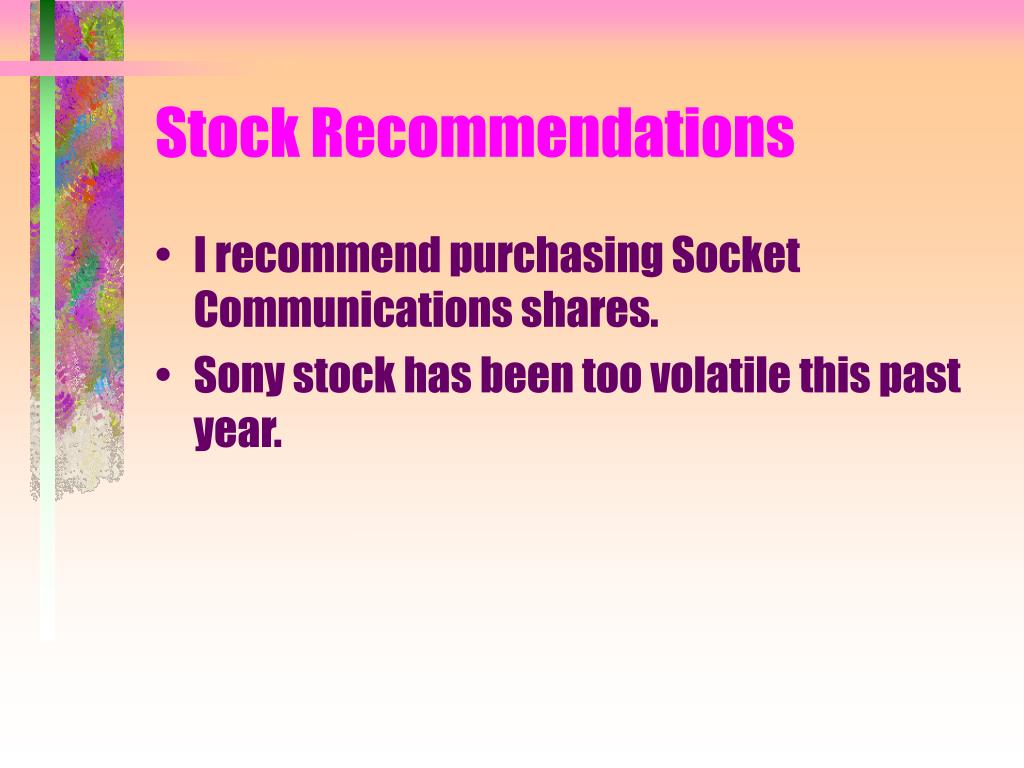 Stock Recommendations

• I recommend purchasing Socket Communications shares.
• Sony stock has been too volatile this past year.